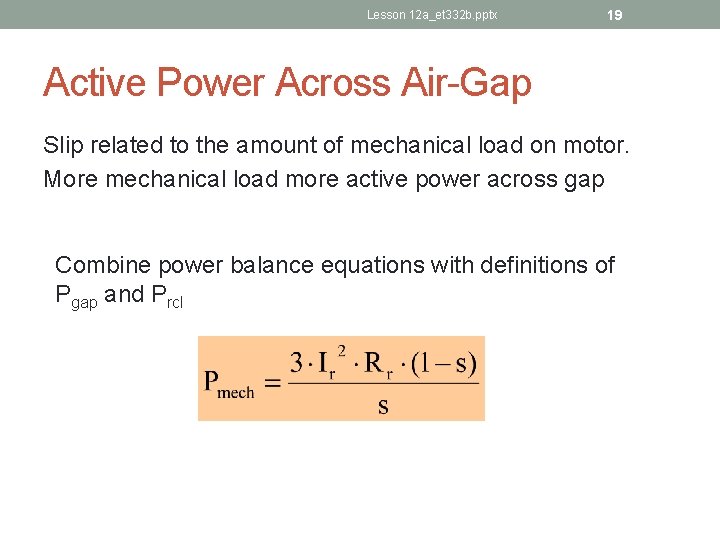 Lesson 12a_et332b.pptx 19

Active Power Across Air-Gap

Slip related to the amount of mechanical load on motor. More mechanical load more active power across gap

Combine power balance equations with definitions of $P_{gap}$ and $P_{rcl}$

$P_{mech} = \frac{3 \cdot I_r^2 \cdot R_r \cdot (1-s)}{s}$